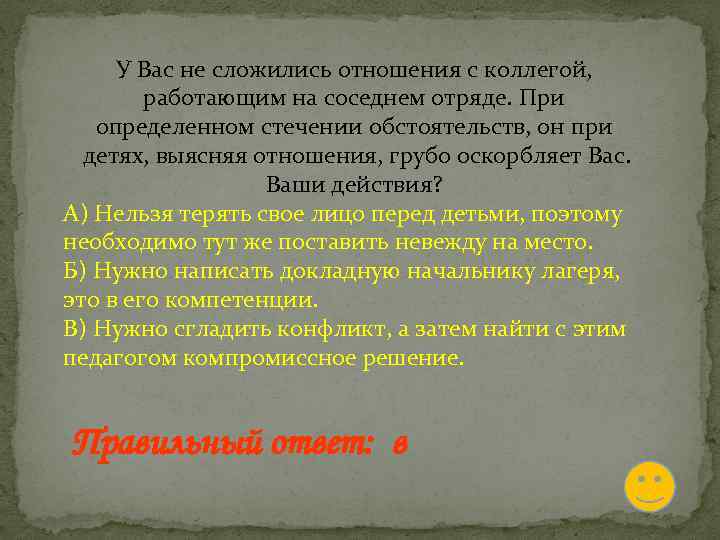 У Вас не сложились отношения с коллегой, работающим на соседнем отряде. При определенном стечении обстоятельств, он при детях, выясняя отношения, грубо оскорбляет Вас. Ваши действия?

А) Нельзя терять свое лицо перед детьми, поэтому необходимо тут же поставить невежду на место.
Б) Нужно написать докладную начальнику лагеря, это в его компетенции.
В) Нужно сгладить конфликт, а затем найти с этим педагогом компромиссное решение.

Правильный ответ: в